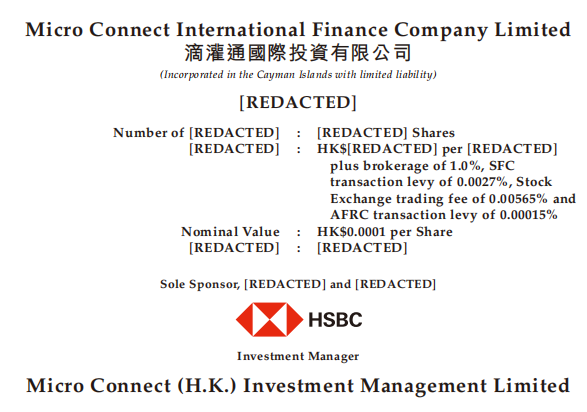 Micro Connect International Finance Company Limited
滴灌通國際投資有限公司
(Incorporated in the Cayman Islands with limited liability)

[REDACTED]

Number of [REDACTED] : [REDACTED] Shares
[REDACTED] : HK$[REDACTED] per [REDACTED] plus brokerage of 1.0%, SFC transaction levy of 0.0027%, Stock Exchange trading fee of 0.00565% and AFRC transaction levy of 0.00015%
Nominal Value : HK$0.0001 per Share
[REDACTED] : [REDACTED]

Sole Sponsor, [REDACTED] and [REDACTED]

HSBC

Investment Manager

Micro Connect (H.K.) Investment Management Limited